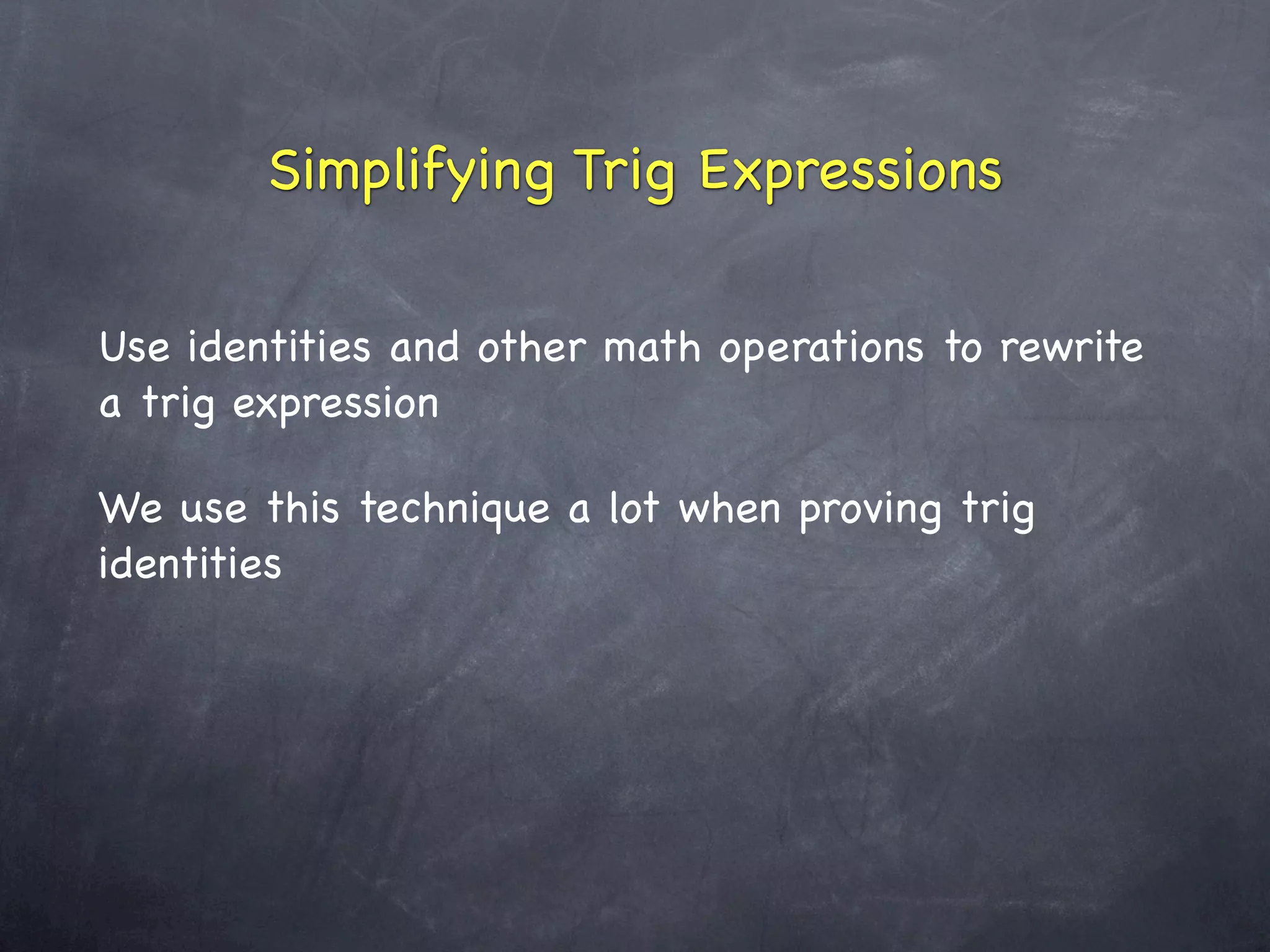 Simplifying Trig Expressions

Use identities and other math operations to rewrite a trig expression

We use this technique a lot when proving trig identities